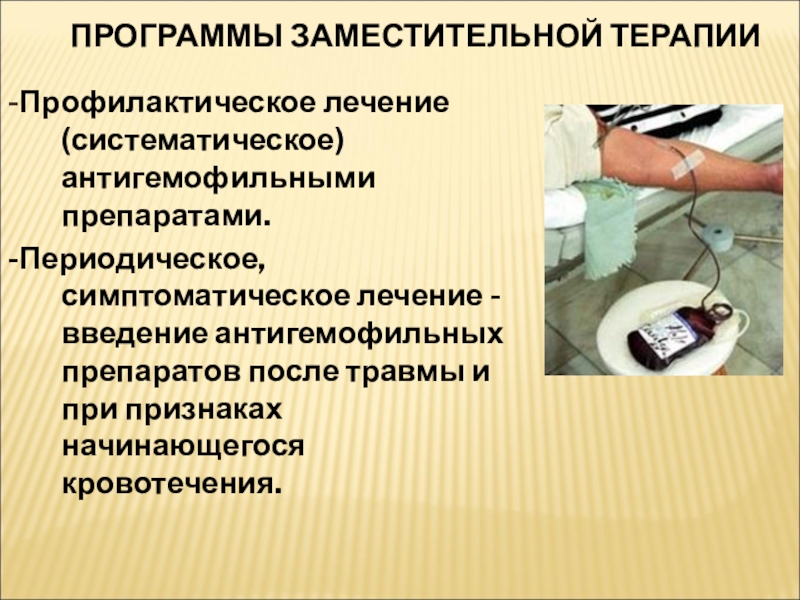 ПРОГРАММЫ ЗАМЕСТИТЕЛЬНОЙ ТЕРАПИИ

-Профилактическое лечение (систематическое) антигемофильными препаратами.

-Периодическое, симптоматическое лечение - введение антигемофильных препаратов после травмы и при признаках начинающегося кровотечения.